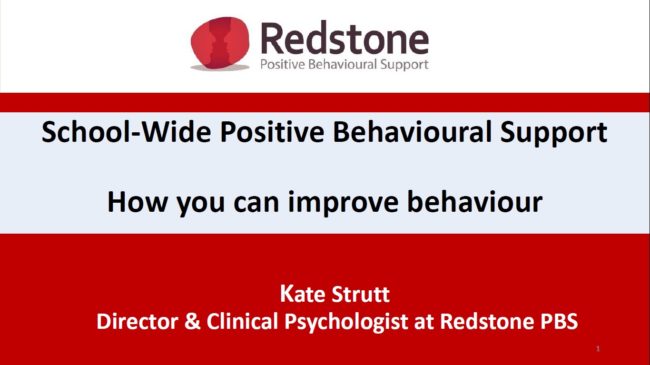 Redstone
Positive Behavioural Support

School-Wide Positive Behavioural Support

How you can improve behaviour

Kate Strutt
Director & Clinical Psychologist at Redstone PBS

1